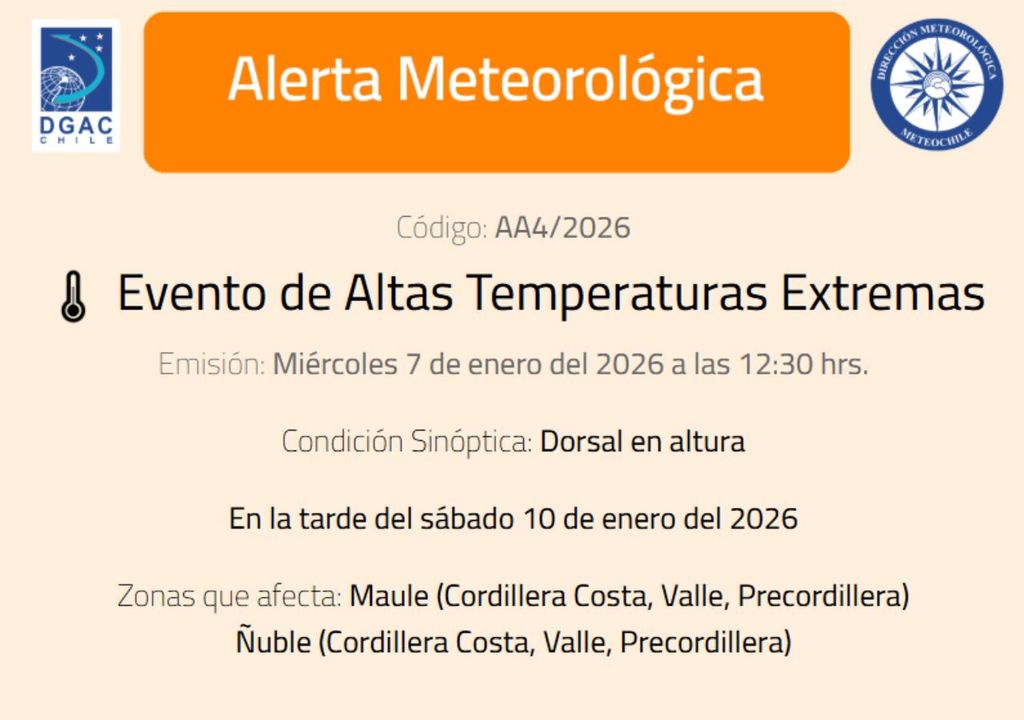 DGAC CHILE

Alerta Meteorológica

DIRECCIÓN METEOROLÓGICA METEOCHILE

Código: AA4/2026

Evento de Altas Temperaturas Extremas

Emisión: Miércoles 7 de enero del 2026 a las 12:30 hrs.

Condición Sinóptica: Dorsal en altura

En la tarde del sábado 10 de enero del 2026

Zonas que afecta: Maule (Cordillera Costa, Valle, Precordillera)
Ñuble (Cordillera Costa, Valle, Precordillera)